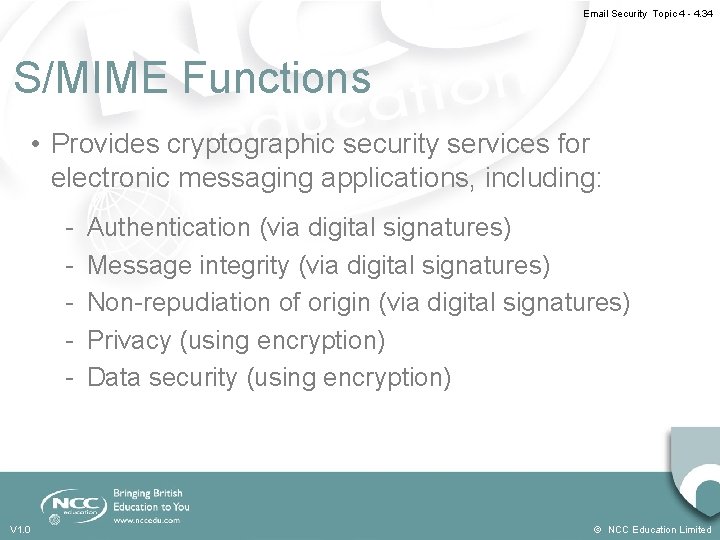 Email Security Topic 4 - 4.34

S/MIME Functions

• Provides cryptographic security services for electronic messaging applications, including:

- Authentication (via digital signatures)
- Message integrity (via digital signatures)
- Non-repudiation of origin (via digital signatures)
- Privacy (using encryption)
- Data security (using encryption)

NCC education

Bringing British Education to You

www.nccedu.com

V1.0

© NCC Education Limited